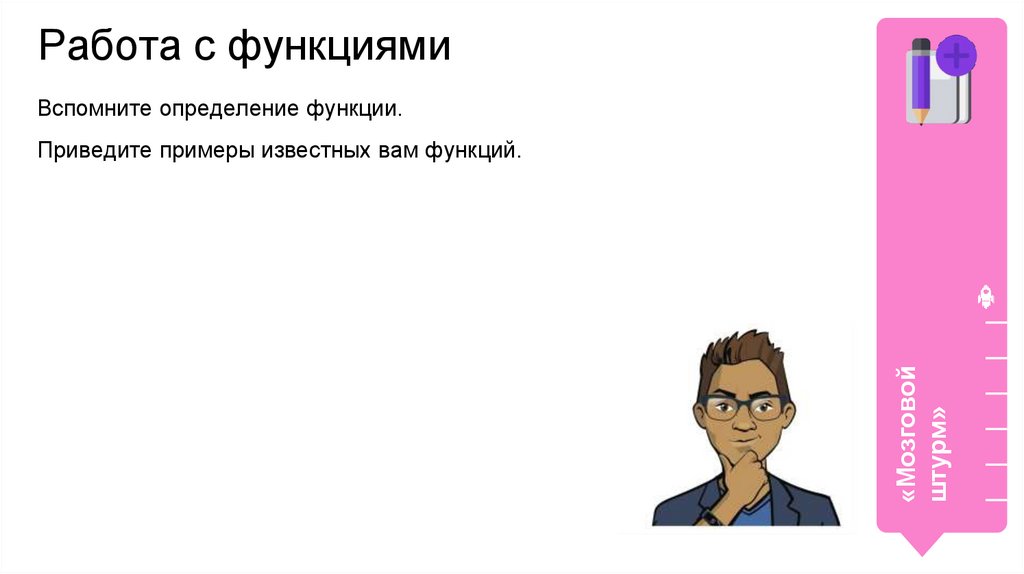 Работа с функциями

Вспомните определение функции.

Приведите примеры известных вам функций.

«Мозговой штурм»